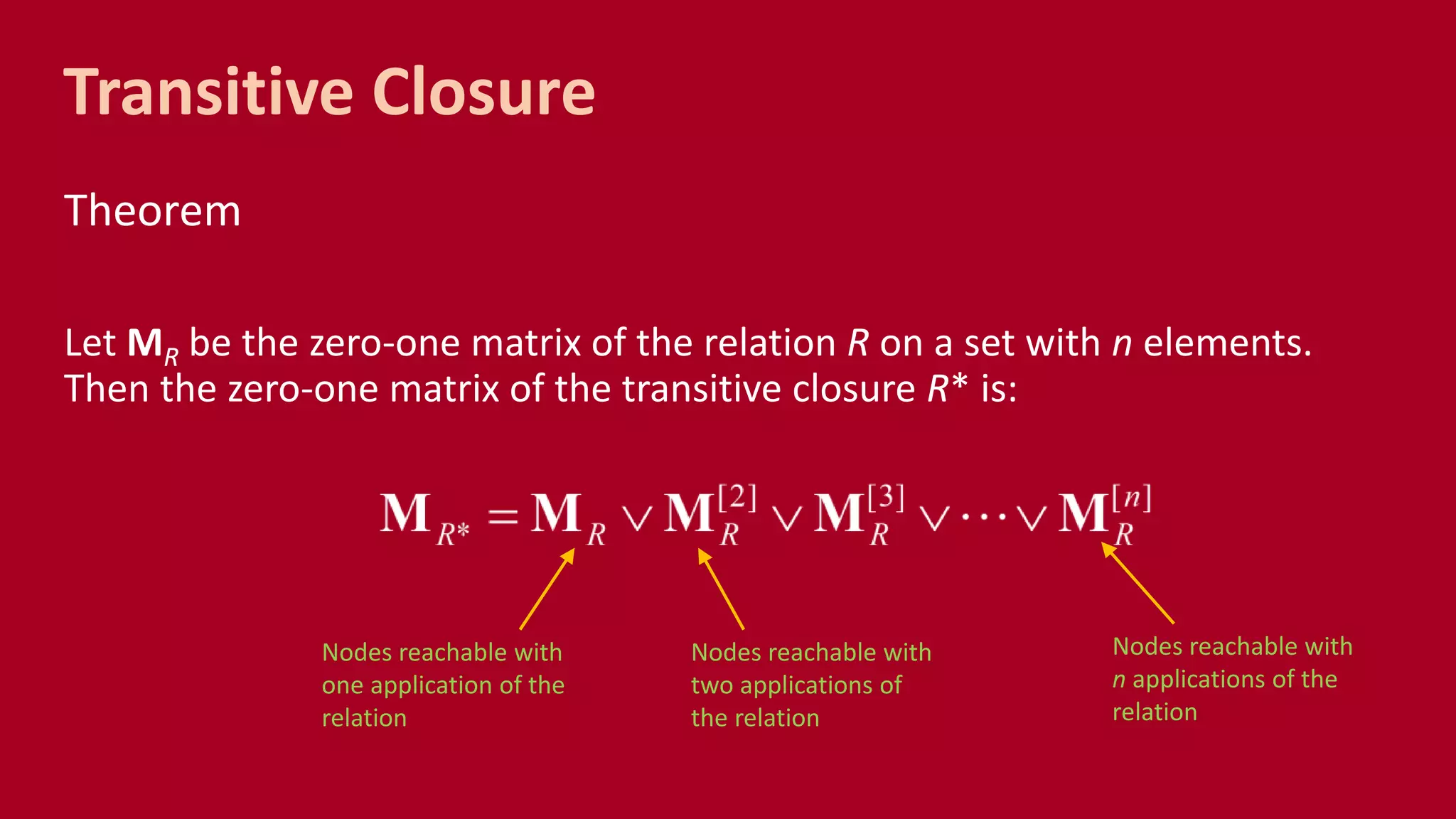 Transitive Closure

Theorem

Let $\mathbf{M}_R$ be the zero-one matrix of the relation $R$ on a set with $n$ elements. Then the zero-one matrix of the transitive closure $R^*$ is:

$\mathbf{M}_{R^*} = \mathbf{M}_R \vee \mathbf{M}_R^{[2]} \vee \mathbf{M}_R^{[3]} \vee \cdots \vee \mathbf{M}_R^{[n]}$

Nodes reachable with one application of the relation

Nodes reachable with two applications of the relation

Nodes reachable with $n$ applications of the relation